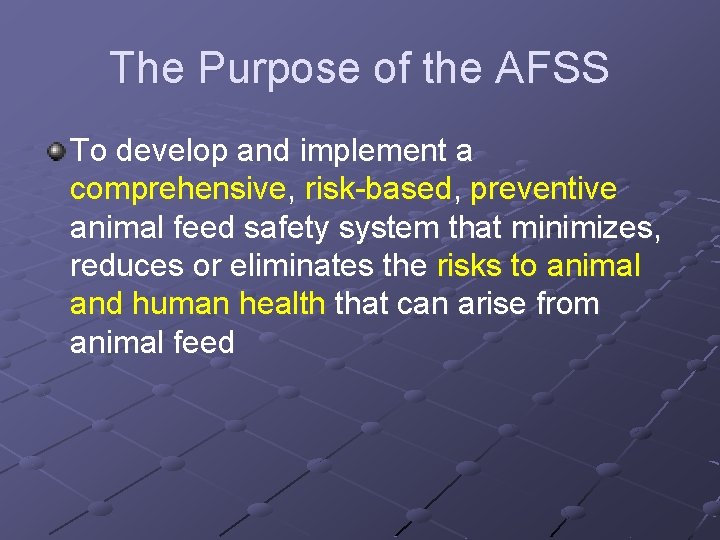 The Purpose of the AFSS

To develop and implement a comprehensive, risk-based, preventive animal feed safety system that minimizes, reduces or eliminates the risks to animal and human health that can arise from animal feed